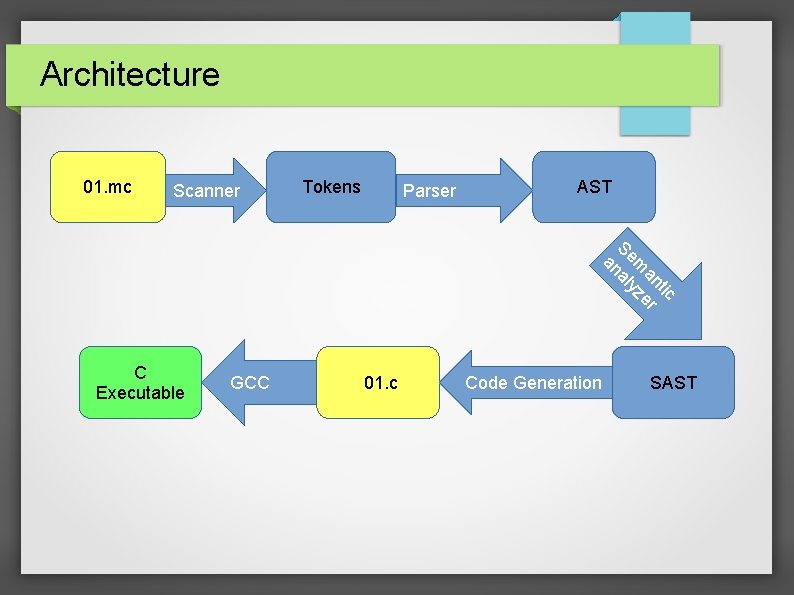 Architecture

01.mc

Scanner

Tokens

Parser

AST

Semantic analyzer

SAST

Code Generation

01.c

GCC

C
Executable